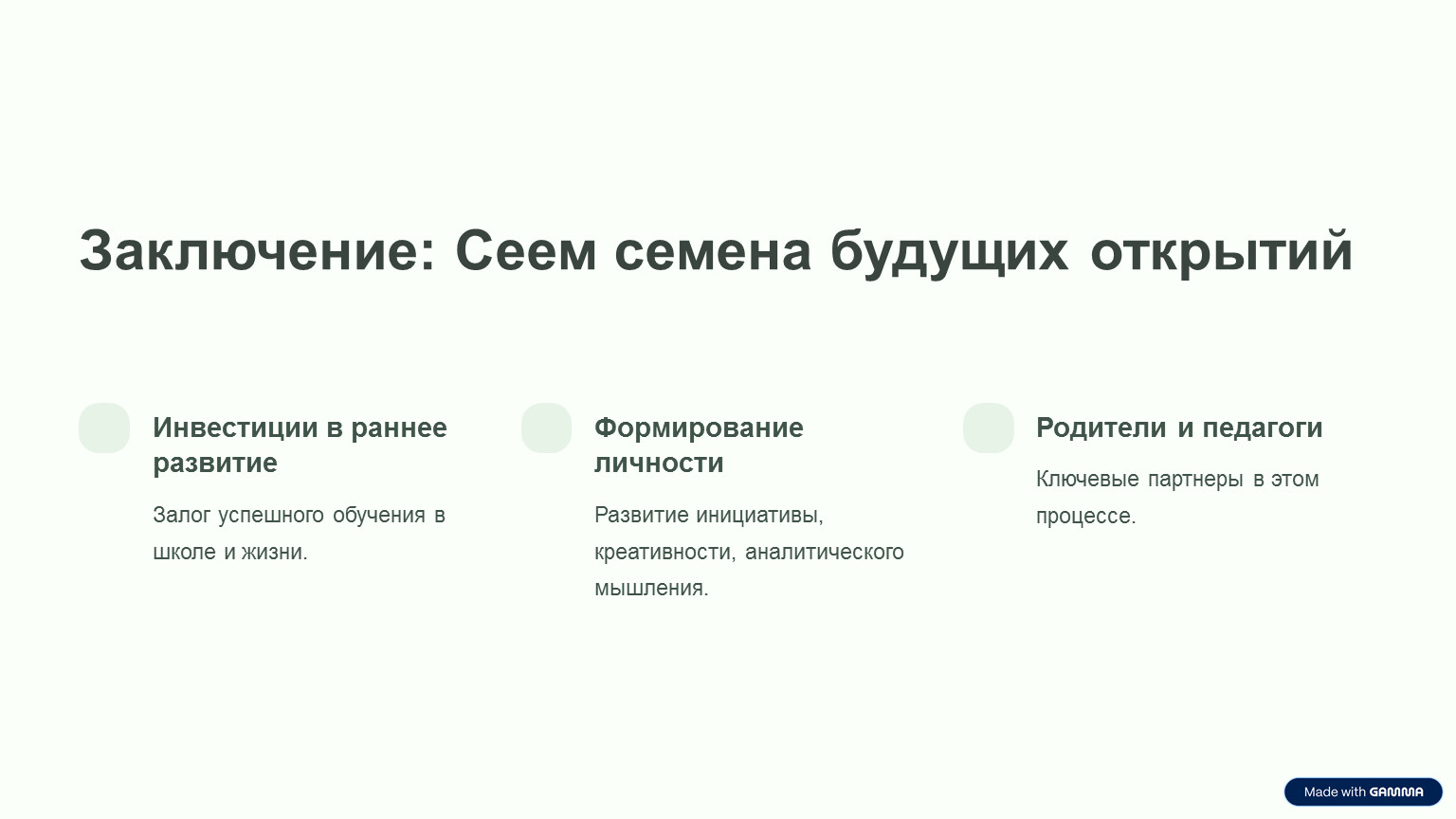 Заключение: Сеем семена будущих открытий

Инвестиции в раннее развитие

Залог успешного обучения в школе и жизни.

Формирование личности

Развитие инициативы, креативности, аналитического мышления.

Родители и педагоги

Ключевые партнеры в этом процессе.

Made with GAMMA